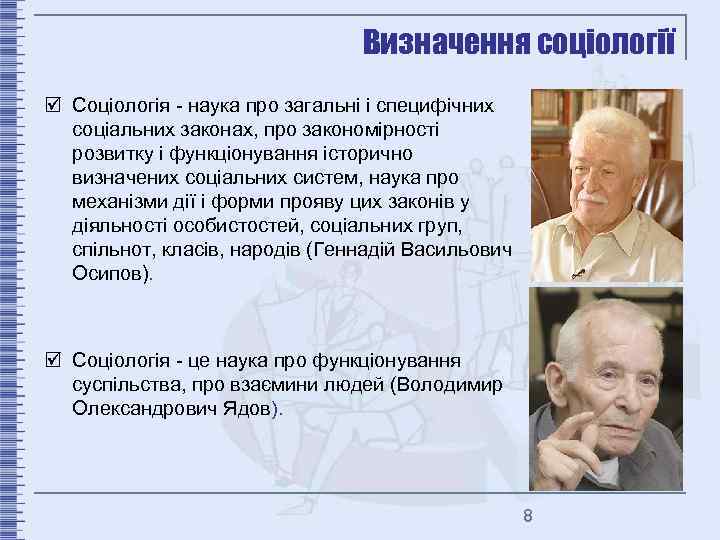 Визначення соціології

☑ Соціологія - наука про загальні і специфічних соціальних законах, про закономірності розвитку і функціонування історично визначених соціальних систем, наука про механізми дії і форми прояву цих законів у діяльності особистостей, соціальних груп, спільнот, класів, народів (Геннадій Васильович Осипов).

☑ Соціологія - це наука про функціонування суспільства, про взаємини людей (Володимир Олександрович Ядов).

8